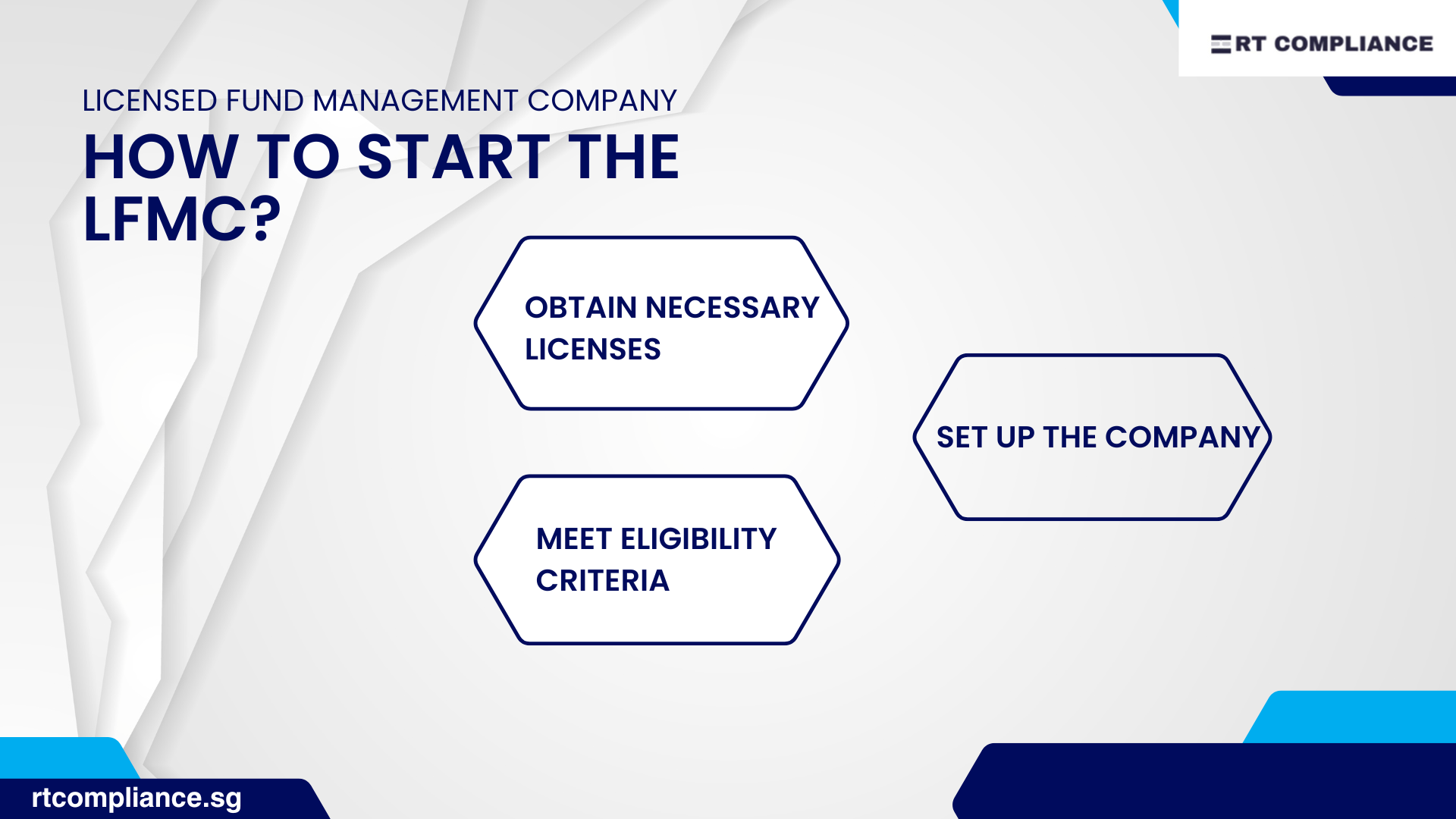 RT COMPLIANCE

LICENSED FUND MANAGEMENT COMPANY

HOW TO START THE LFMC?

OBTAIN NECESSARY LICENSES

SET UP THE COMPANY

MEET ELIGIBILITY CRITERIA

rtcompliance.sg